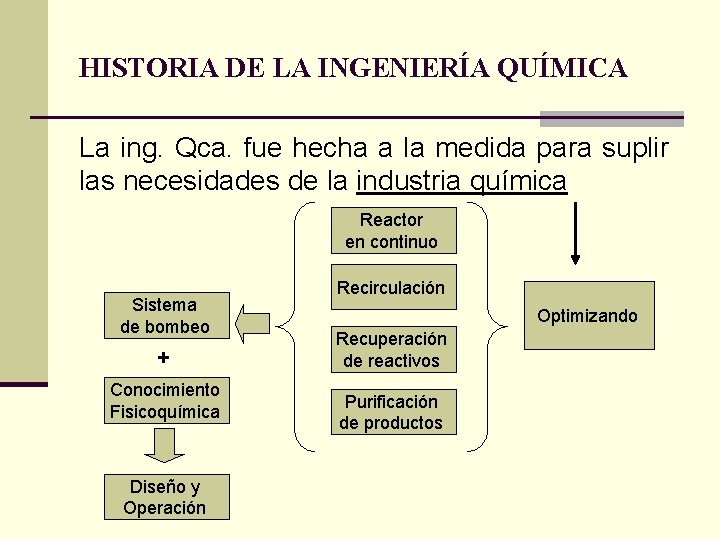 HISTORIA DE LA INGENIERÍA QUÍMICA

La ing. Qca. fue hecha a la medida para suplir las necesidades de la industria química

Reactor en continuo

Recirculación

Recuperación de reactivos

Purificación de productos

Optimizando

Sistema de bombeo

+

Conocimiento Fisicoquímica

Diseño y Operación